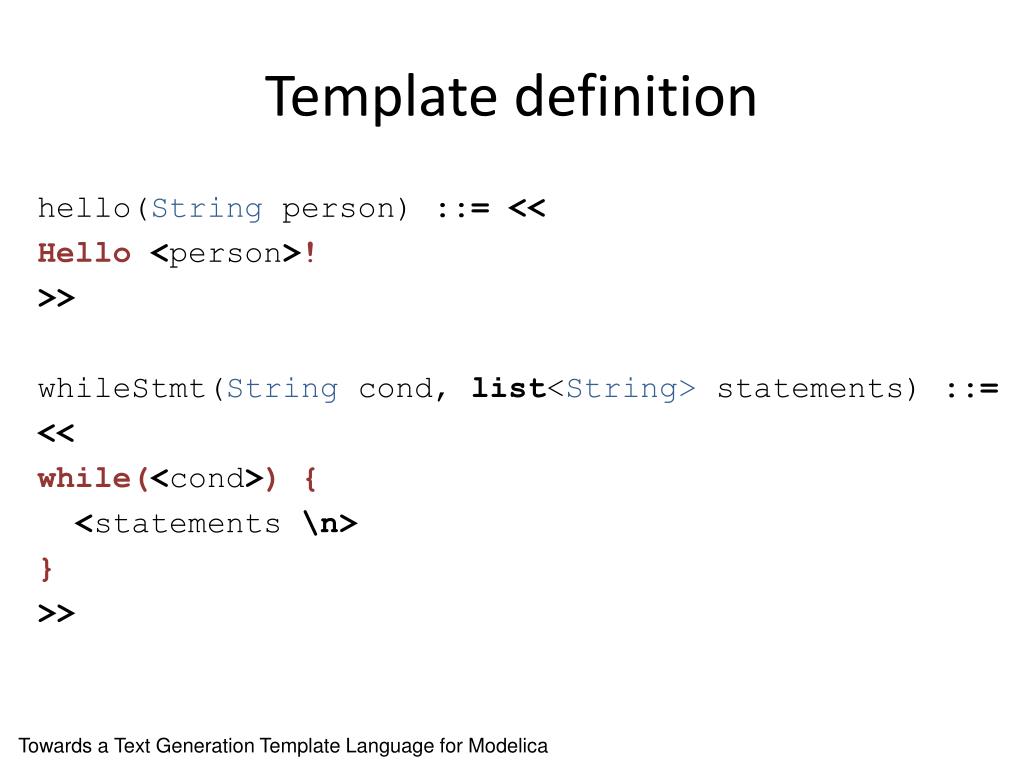 Template definition

hello(String person) ::= <<
Hello <person>!
>>

whileStmt(String cond, list<String> statements) ::=
<<
while(<cond>) {
  <statements \n>
}
>>

Towards a Text Generation Template Language for Modelica